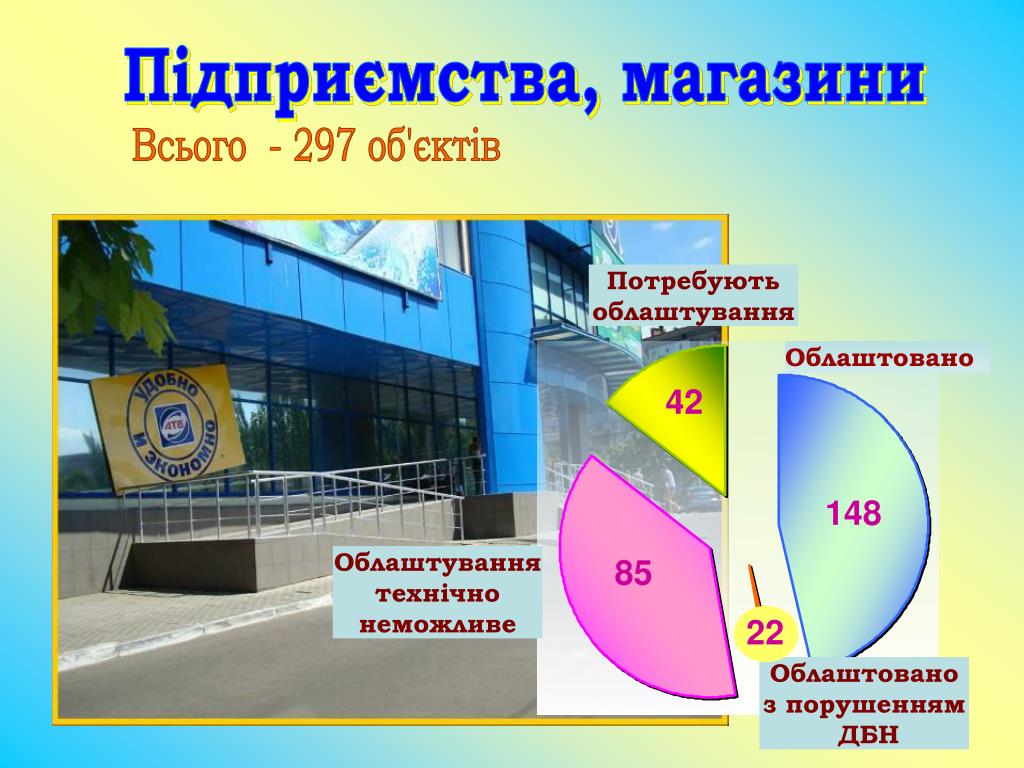 Підприємства, магазини

Всього - 297 об'єктів

УДОБНО И ЭКОНОМНО

АТБ

Потребують облаштування

42

Облаштовано

148

Облаштування технічно неможливе

85

22

Облаштовано з порушенням ДБН